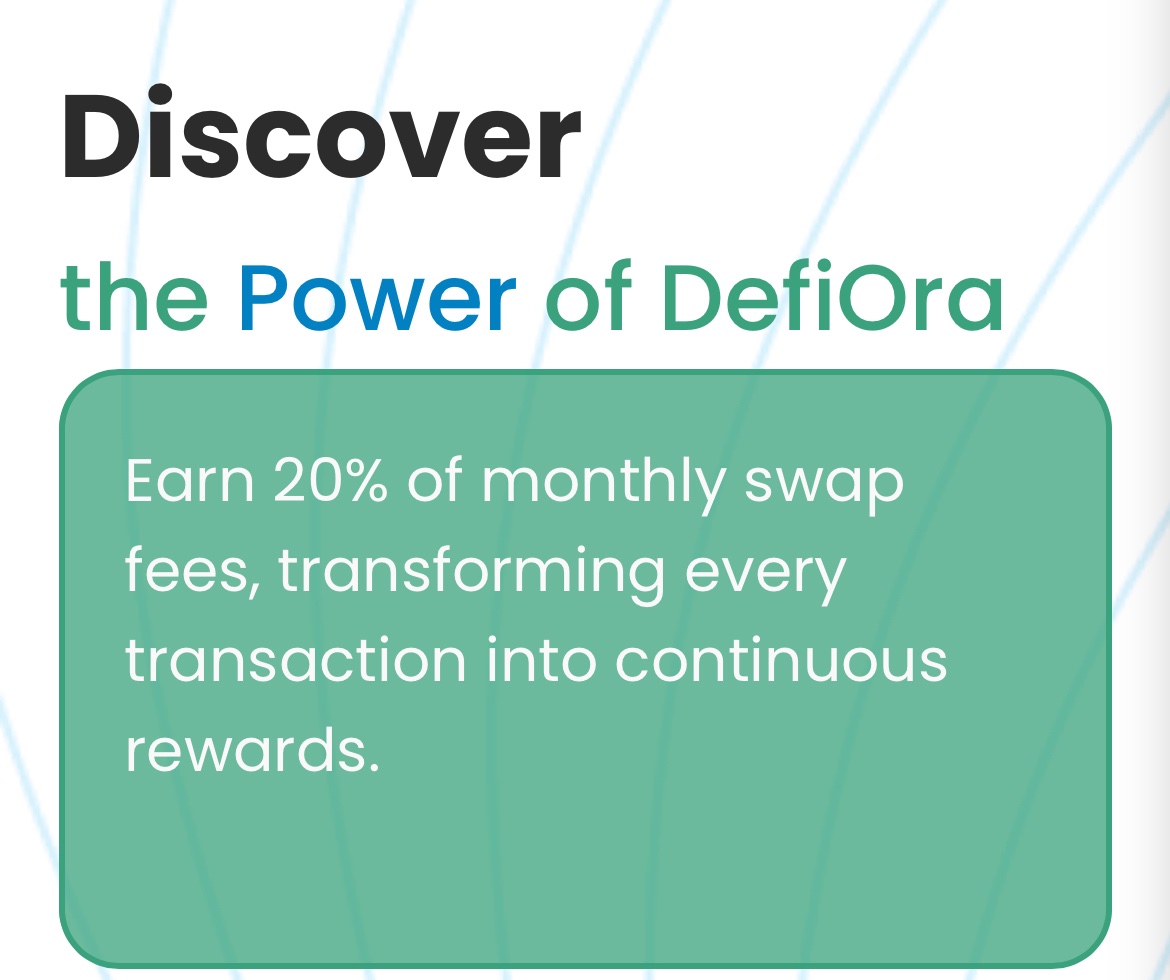 Discover

the Power of DefiOra

Earn 20% of monthly swap fees, transforming every transaction into continuous rewards.